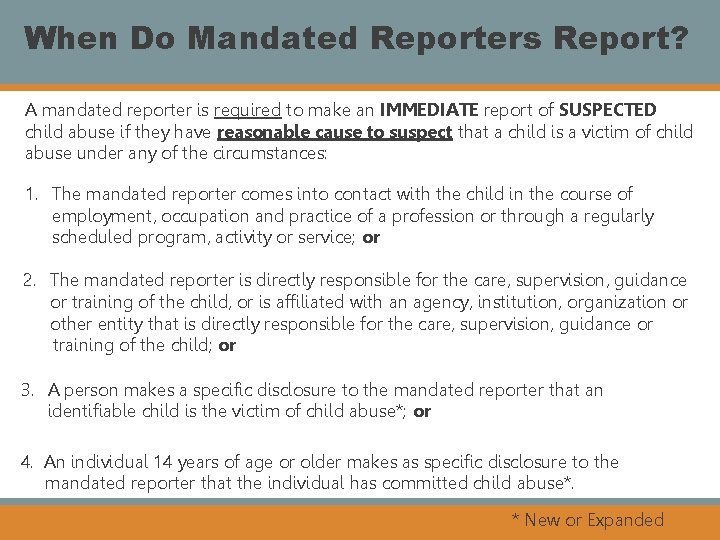 When Do Mandated Reporters Report?

A mandated reporter is required to make an IMMEDIATE report of SUSPECTED child abuse if they have reasonable cause to suspect that a child is a victim of child abuse under any of the circumstances:

1. The mandated reporter comes into contact with the child in the course of employment, occupation and practice of a profession or through a regularly scheduled program, activity or service; or

2. The mandated reporter is directly responsible for the care, supervision, guidance or training of the child, or is affiliated with an agency, institution, organization or other entity that is directly responsible for the care, supervision, guidance or training of the child; or

3. A person makes a specific disclosure to the mandated reporter that an identifiable child is the victim of child abuse*; or

4. An individual 14 years of age or older makes as specific disclosure to the mandated reporter that the individual has committed child abuse*.

* New or Expanded